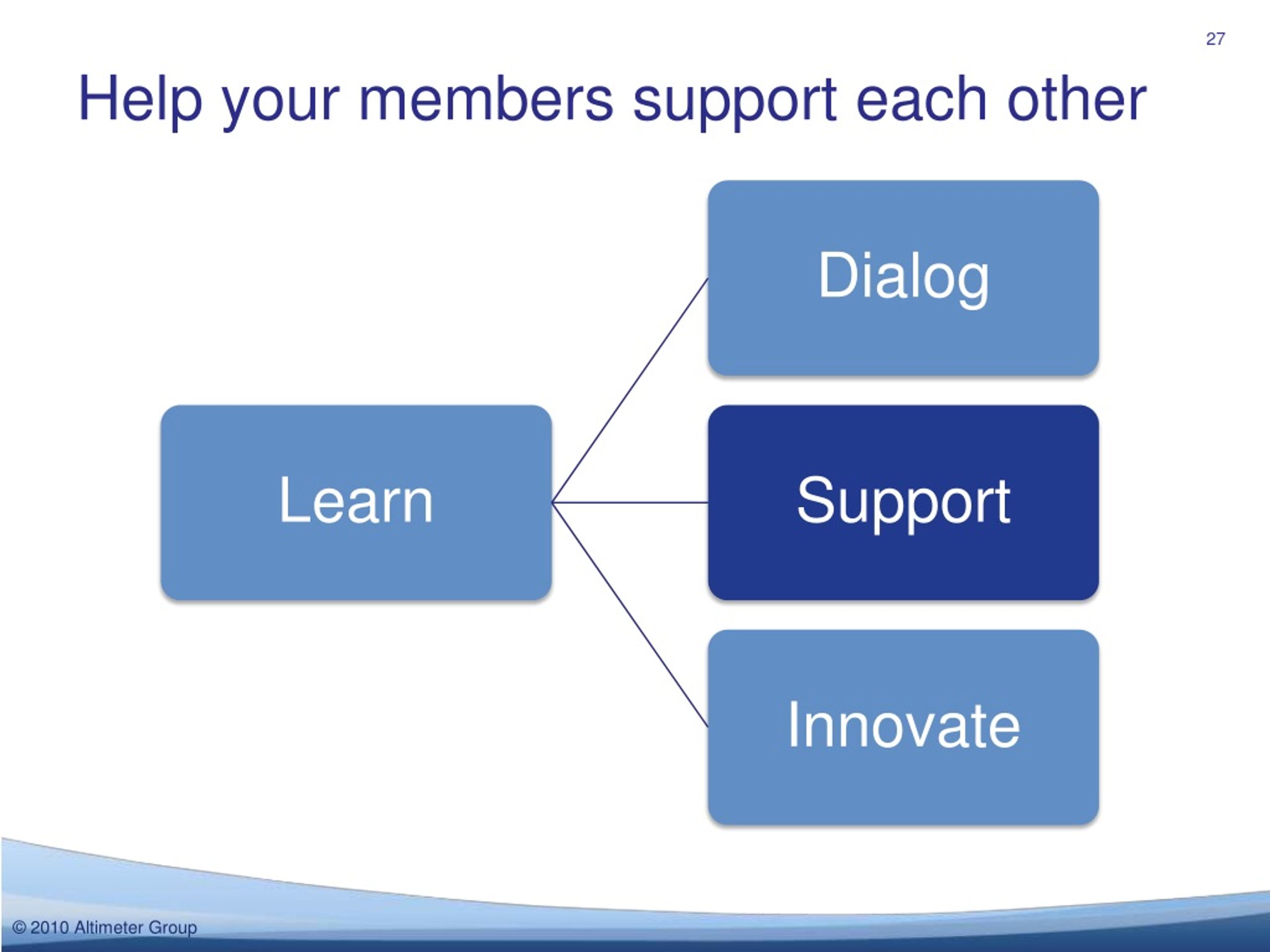 27

Help your members support each other

Learn

Dialog

Support

Innovate

© 2010 Altimeter Group